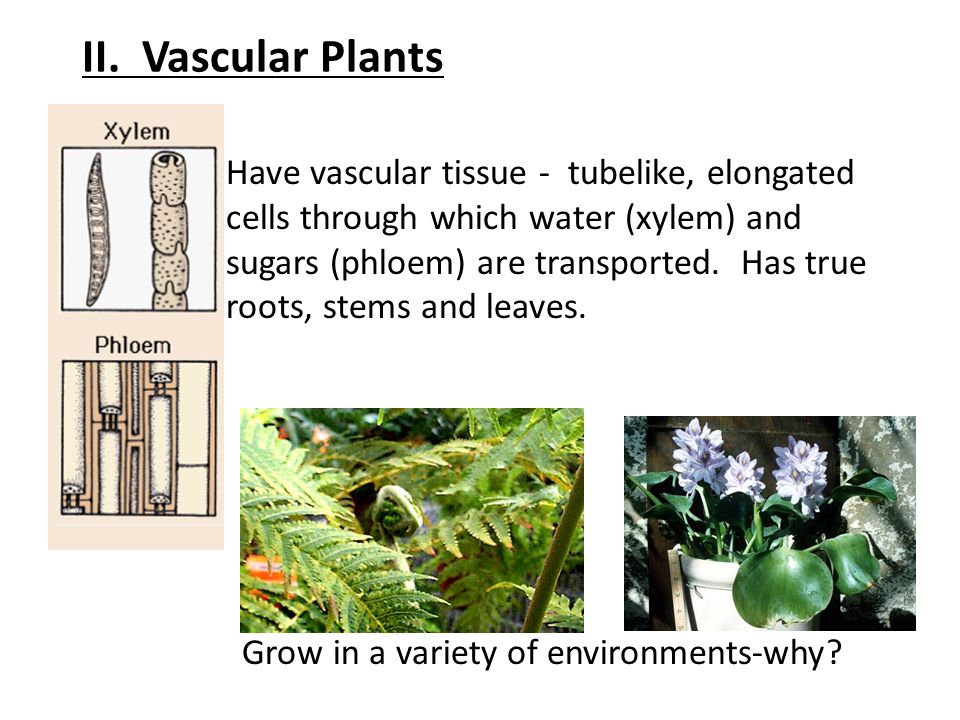 II. Vascular Plants

Xylem

Phloem

Have vascular tissue - tubelike, elongated cells through which water (xylem) and sugars (phloem) are transported. Has true roots, stems and leaves.

Grow in a variety of environments-why?